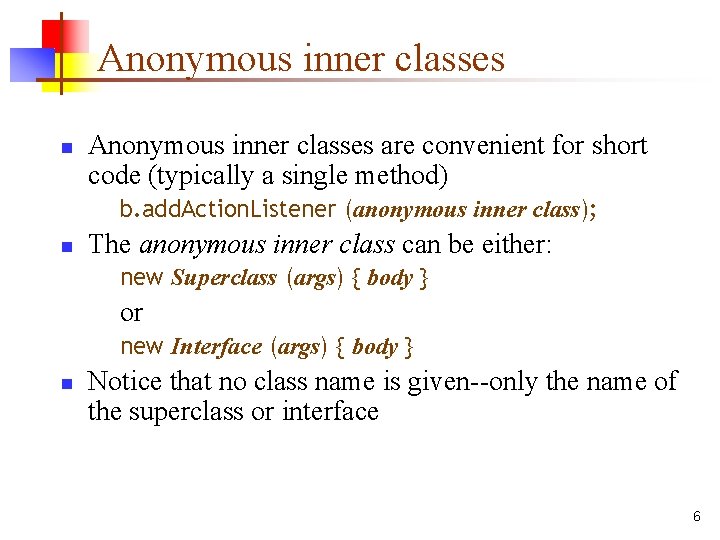 Anonymous inner classes

Anonymous inner classes are convenient for short code (typically a single method)

b.addActionListener (anonymous inner class);

The anonymous inner class can be either:

new Superclass (args) { body }

or

new Interface (args) { body }

Notice that no class name is given--only the name of the superclass or interface

6